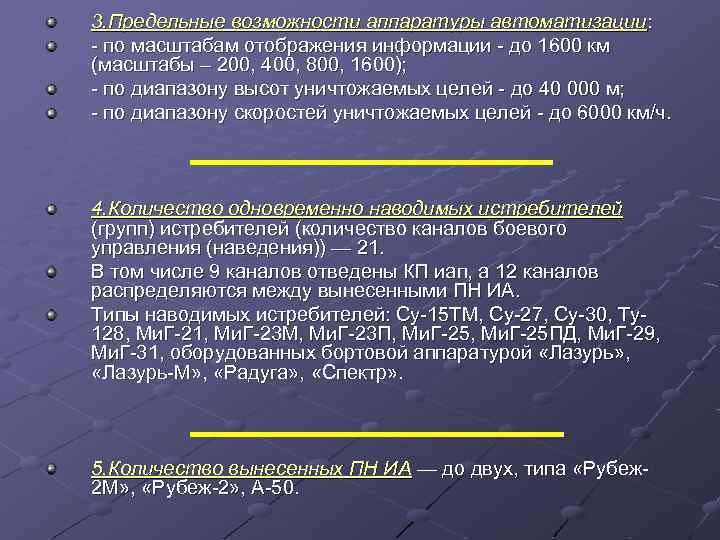 3.Предельные возможности аппаратуры автоматизации:
- по масштабам отображения информации - до 1600 км (масштабы – 200, 400, 800, 1600);
- по диапазону высот уничтожаемых целей - до 40 000 м;
- по диапазону скоростей уничтожаемых целей - до 6000 км/ч.

4.Количество одновременно наводимых истребителей (групп) истребителей (количество каналов боевого управления (наведения)) — 21.
В том числе 9 каналов отведены КП иап, а 12 каналов распределяются между вынесенными ПН ИА.
Типы наводимых истребителей: Су-15ТМ, Су-27, Су-30, Ту-128, МиГ-21, МиГ-23М, МиГ-23П, МиГ-25, МиГ-25ПД, МиГ-29, МиГ-31, оборудованных бортовой аппаратурой «Лазурь», «Лазурь-М», «Радуга», «Спектр».

5.Количество вынесенных ПН ИА — до двух, типа «Рубеж-2М», «Рубеж-2», А-50.